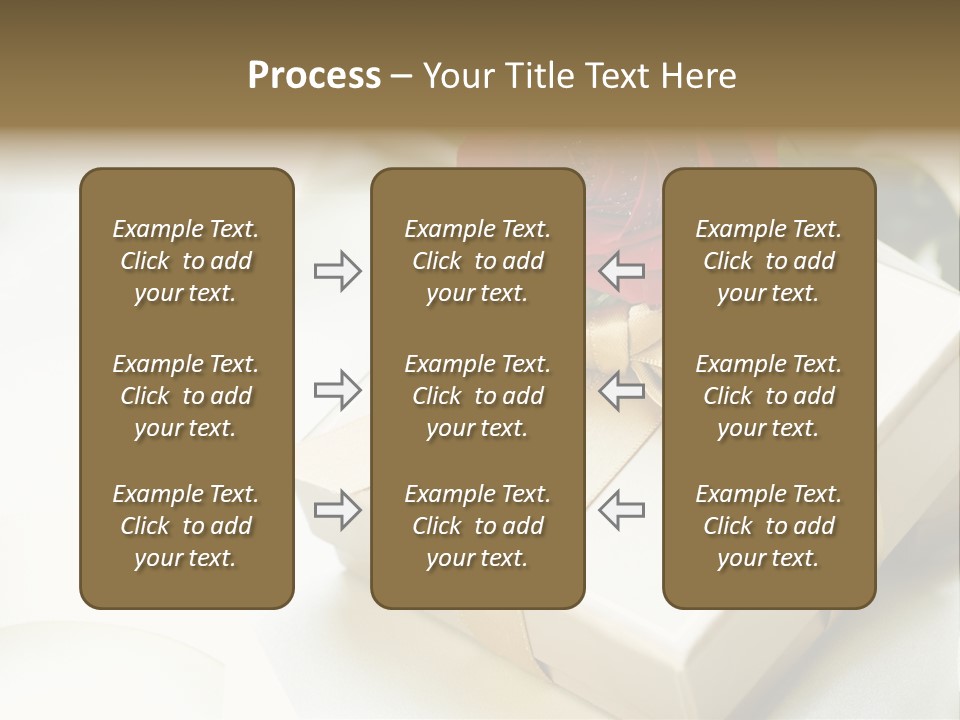 Process – Your Title Text Here

Example Text. Click to add your text.

Example Text. Click to add your text.

Example Text. Click to add your text.

Example Text. Click to add your text.

Example Text. Click to add your text.

Example Text. Click to add your text.

Example Text. Click to add your text.

Example Text. Click to add your text.

Example Text. Click to add your text.